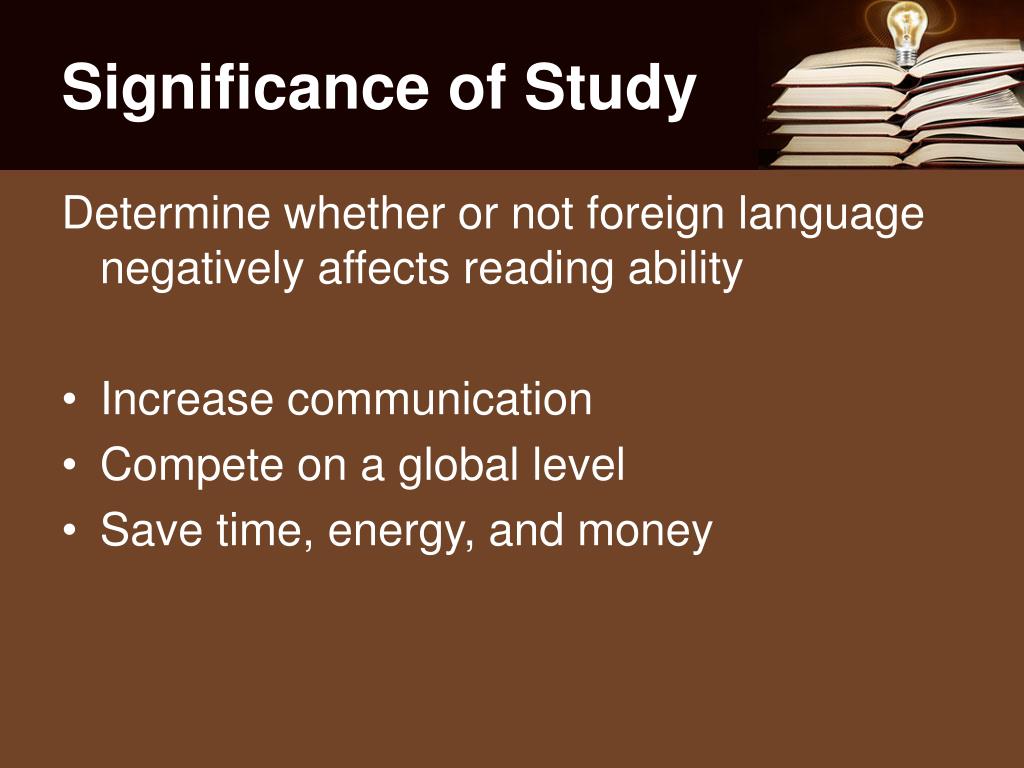 Significance of Study

Determine whether or not foreign language negatively affects reading ability

• Increase communication
• Compete on a global level
• Save time, energy, and money